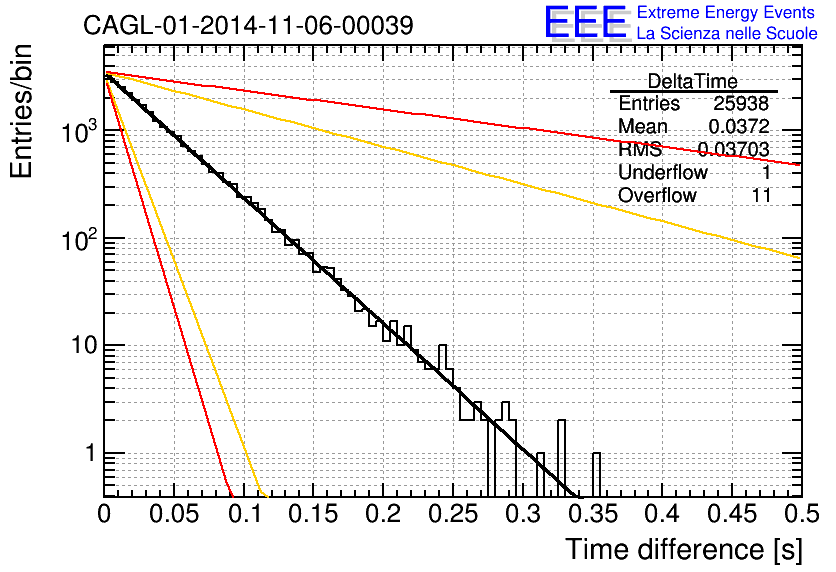 CAGL-01-2014-11-06-00039

EEE Extreme Energy Events
La Scienza nelle Scuole

| DeltaTime | |
|---|---|
| Entries | 25938 |
| Mean | 0.0372 |
| RMS | 0.03703 |
| Underflow | 1 |
| Overflow | 11 |

Entries/bin

$10^3$
$10^2$
10
1

0 0.05 0.1 0.15 0.2 0.25 0.3 0.35 0.4 0.45 0.5

Time difference [s]